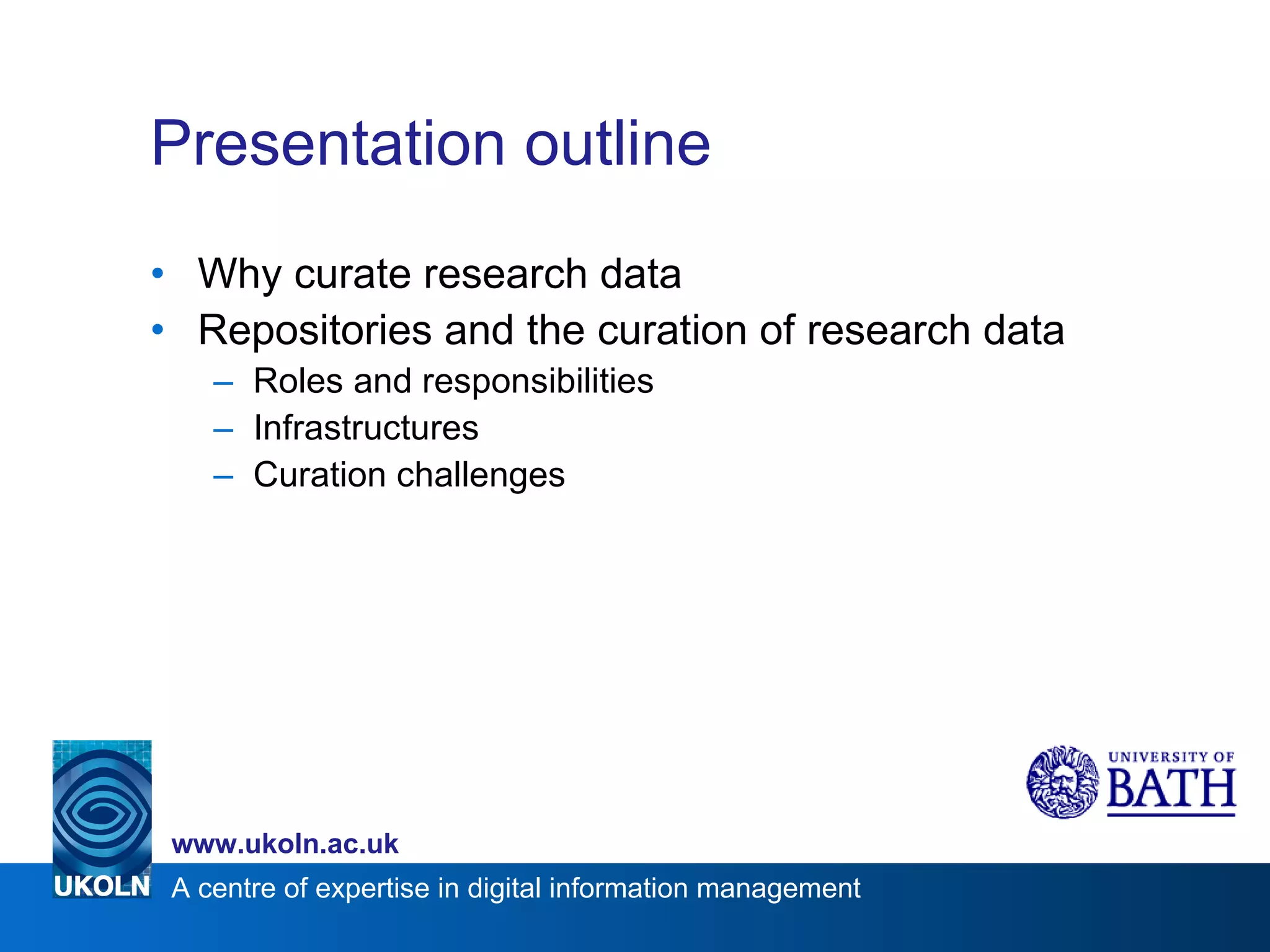 Presentation outline

• Why curate research data
• Repositories and the curation of research data
  – Roles and responsibilities
  – Infrastructures
  – Curation challenges

UNIVERSITY OF BATH

www.ukoln.ac.uk

UKOLN A centre of expertise in digital information management